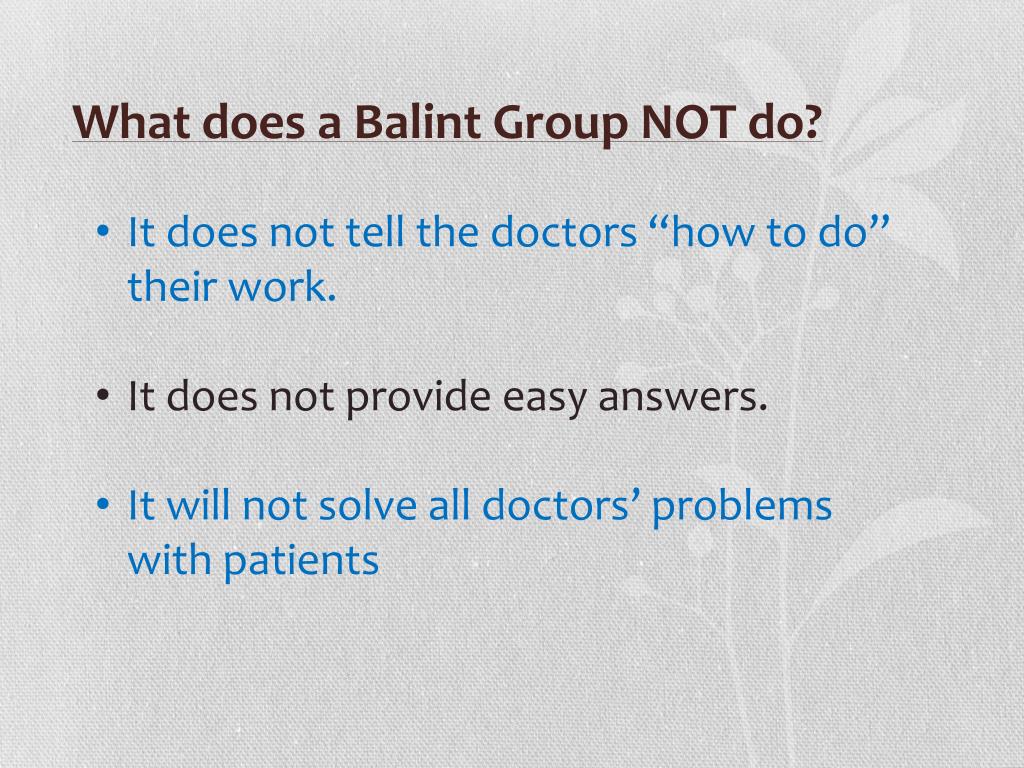 What does a Balint Group NOT do?

• It does not tell the doctors “how to do” their work.

• It does not provide easy answers.

• It will not solve all doctors’ problems with patients